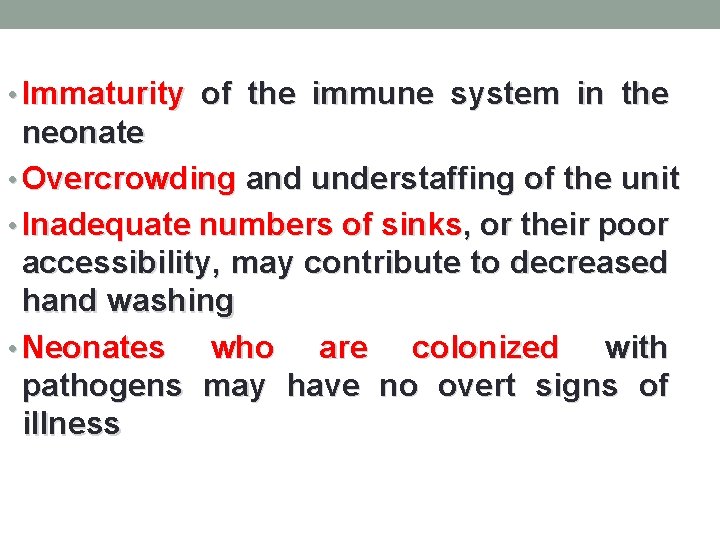 • Immaturity of the immune system in the neonate

• Overcrowding and understaffing of the unit

• Inadequate numbers of sinks, or their poor accessibility, may contribute to decreased hand washing

• Neonates who are colonized with pathogens may have no overt signs of illness